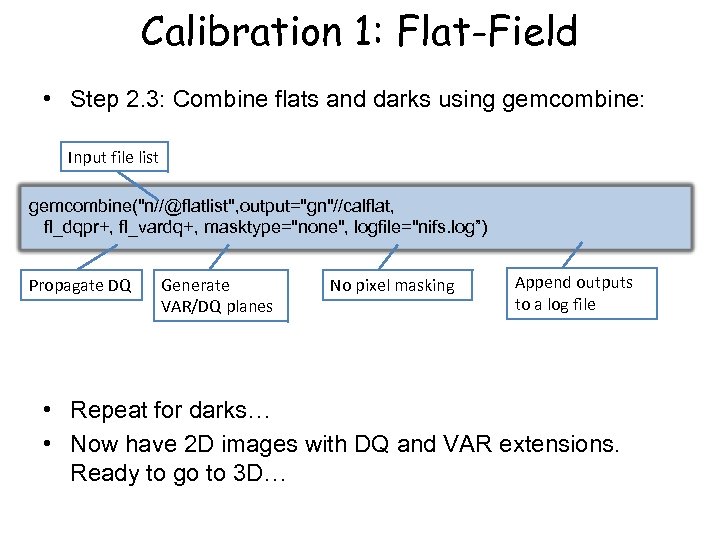 Calibration 1: Flat-Field

• Step 2.3: Combine flats and darks using gemcombine:

Input file list

gemcombine("n//@flatlist",output="gn"//calflat,
fl_dqpr+, fl_vardq+, masktype="none", logfile="nifs.log")

Propagate DQ

Generate VAR/DQ planes

No pixel masking

Append outputs to a log file

• Repeat for darks…

• Now have 2D images with DQ and VAR extensions. Ready to go to 3D…